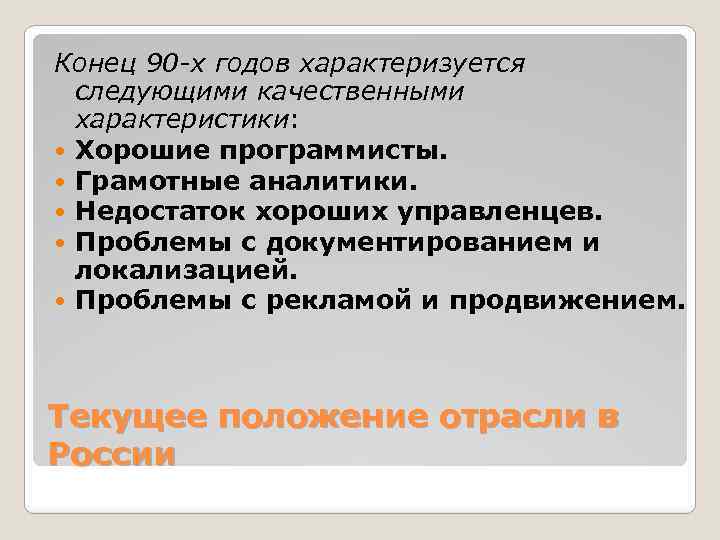 Конец 90-х годов характеризуется следующими качественными характеристики:

- Хорошие программисты.
- Грамотные аналитики.
- Недостаток хороших управленцев.
- Проблемы с документированием и локализацией.
- Проблемы с рекламой и продвижением.

Текущее положение отрасли в России